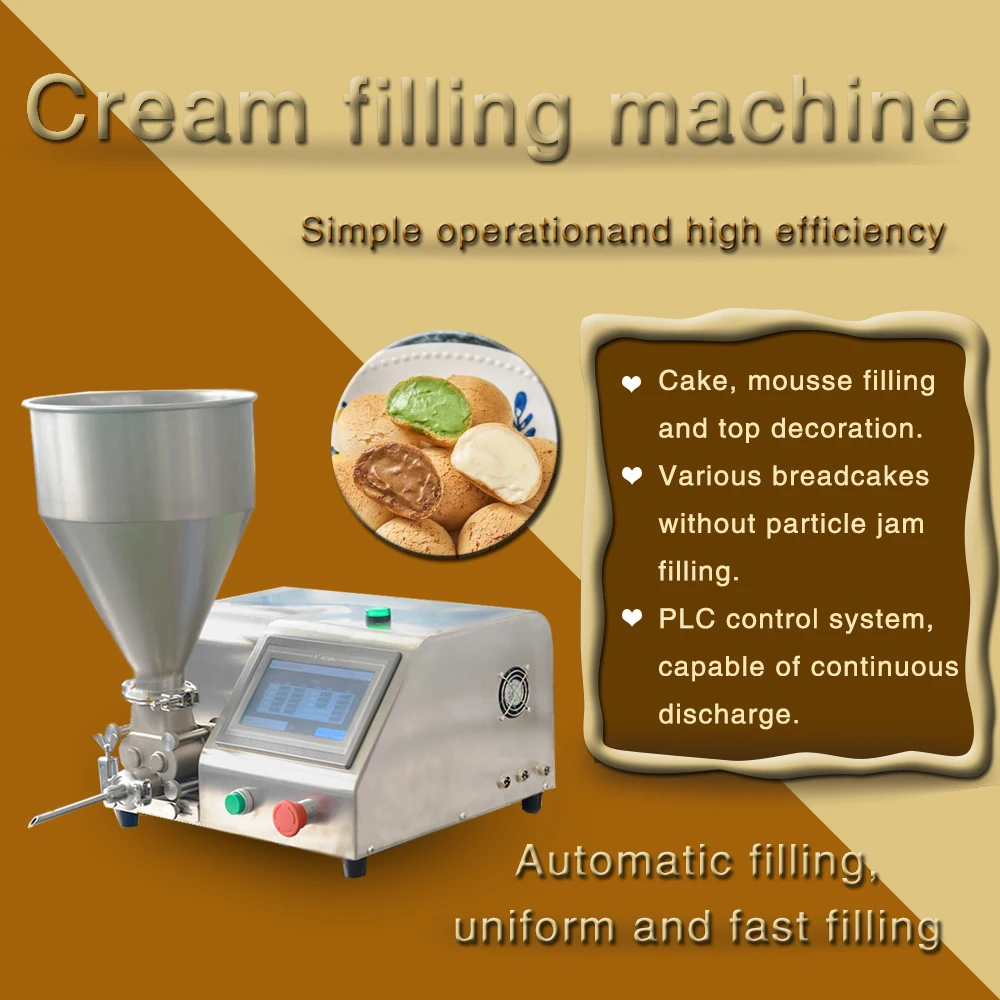 Cream filling machine

Simple operationand high efficiency

❤ Cake, mousse filling and top decoration.
❤ Various breadcakes without particle jam filling.
❤ PLC control system, capable of continuous discharge.

Automatic filling, uniform and fast filling